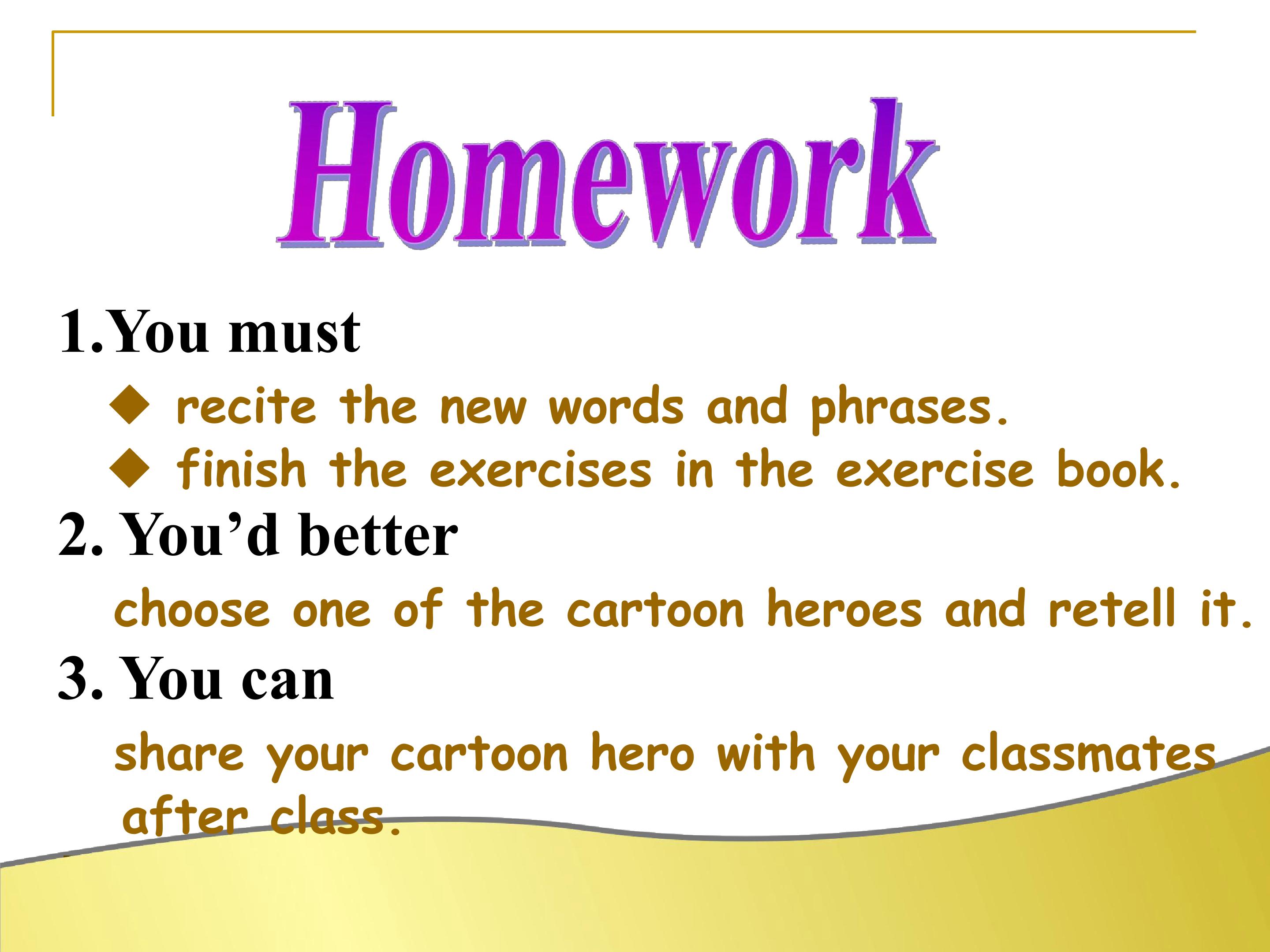 Homework

1.You must

◆ recite the new words and phrases.

◆ finish the exercises in the exercise book.

2. You'd better

choose one of the cartoon heroes and retell it.

3. You can

share your cartoon hero with your classmates after class.